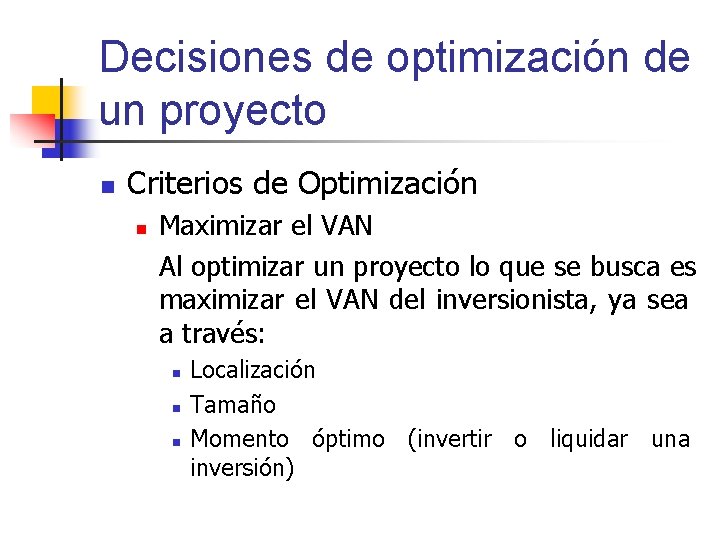 Decisiones de optimización de un proyecto

Criterios de Optimización

Maximizar el VAN

Al optimizar un proyecto lo que se busca es maximizar el VAN del inversionista, ya sea a través:

Localización

Tamaño

Momento óptimo (invertir o liquidar una inversión)